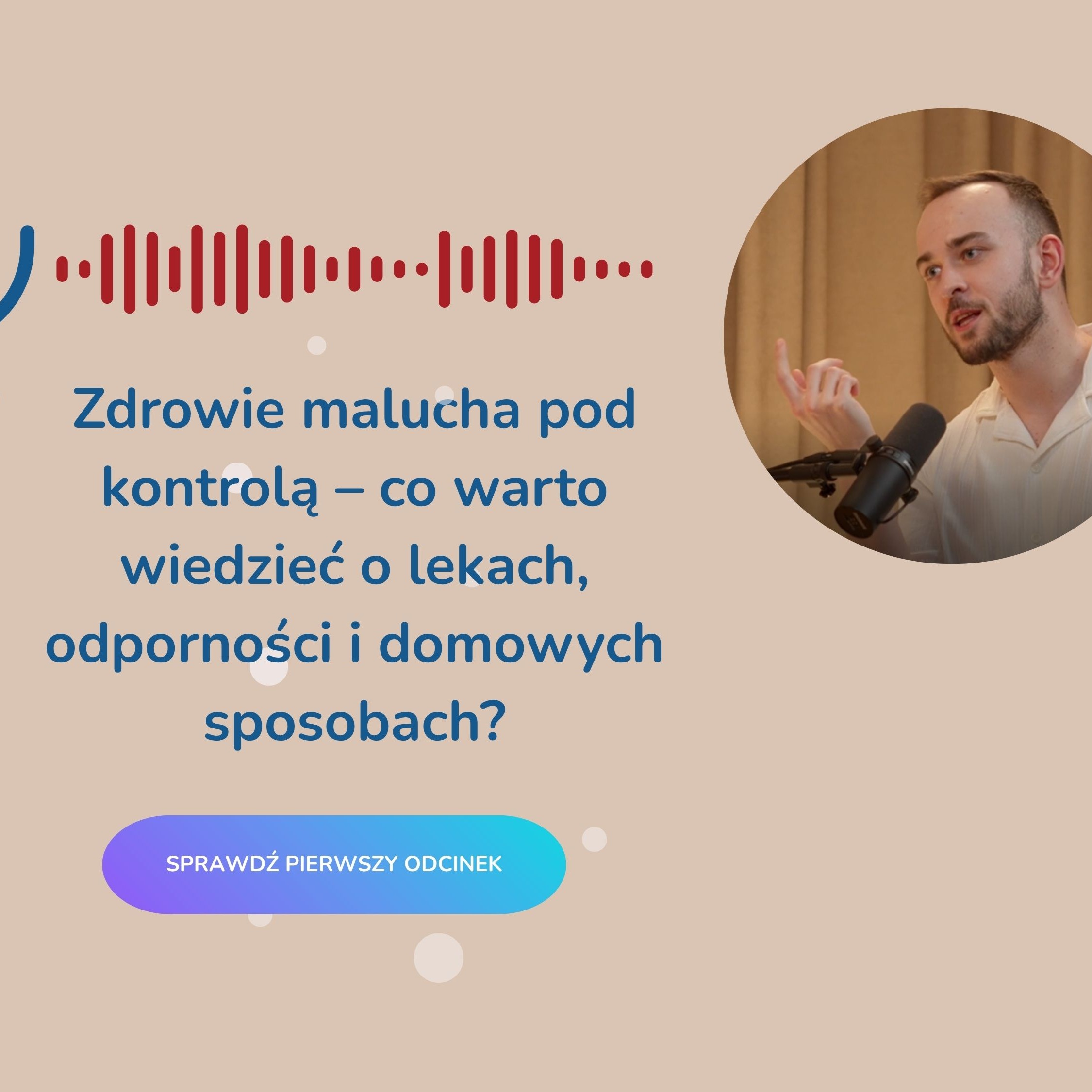 Zdrowie malucha pod kontrolą – co warto wiedzieć o lekach, odporności i domowych sposobach?

SPRAWDŹ PIERWSZY ODCINEK